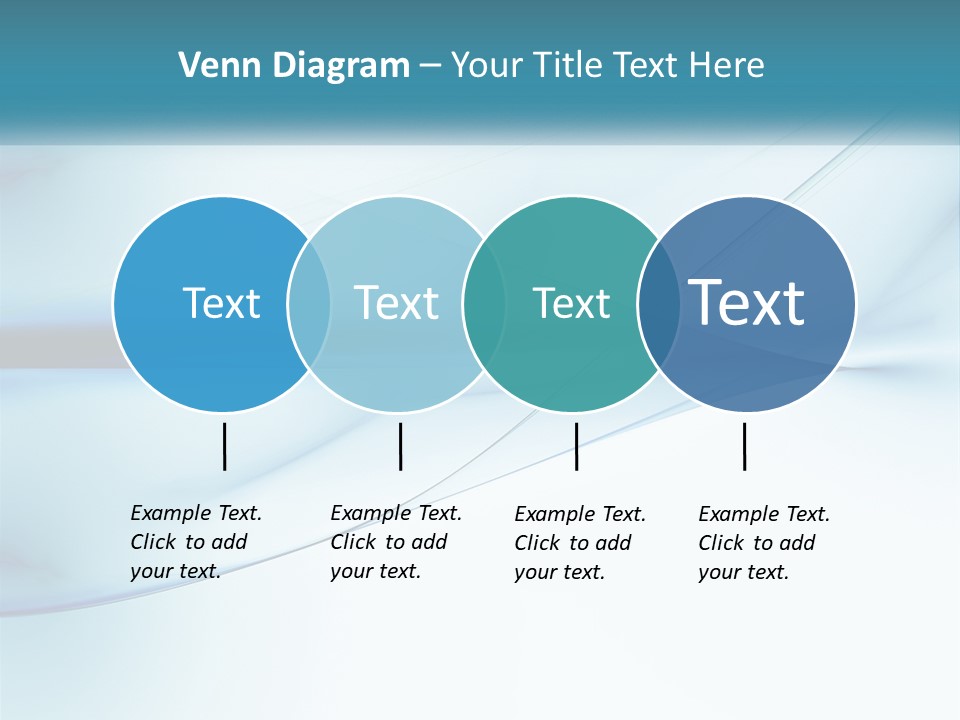 Venn Diagram – Your Title Text Here

Text

Text

Text

Text

Example Text. Click to add your text.

Example Text. Click to add your text.

Example Text. Click to add your text.

Example Text. Click to add your text.